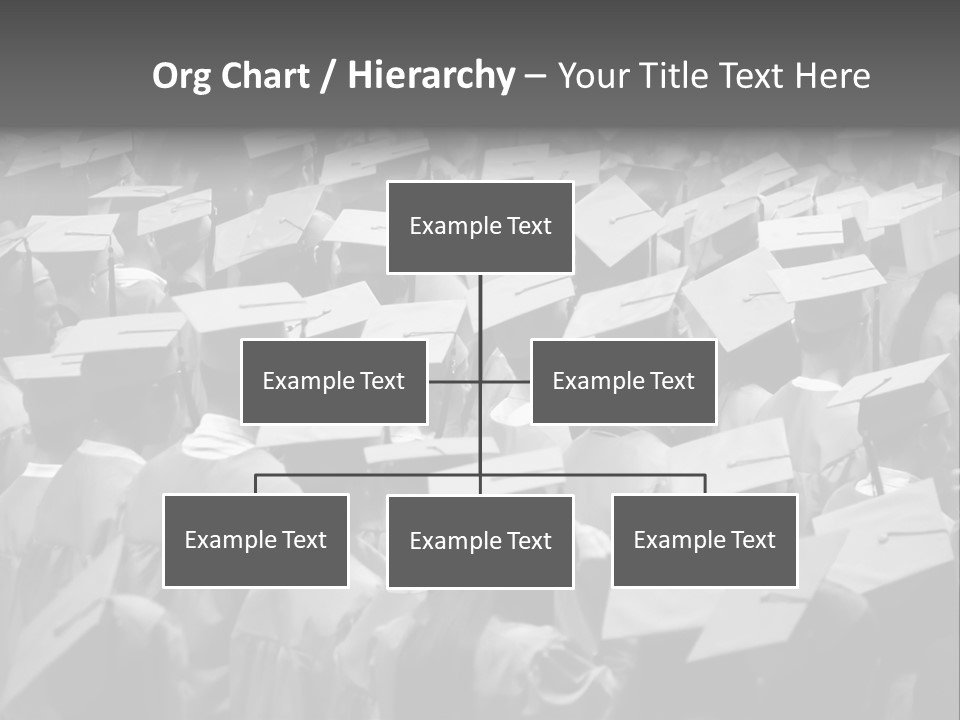 Org Chart / Hierarchy – Your Title Text Here

Example Text

Example Text

Example Text

Example Text

Example Text

Example Text